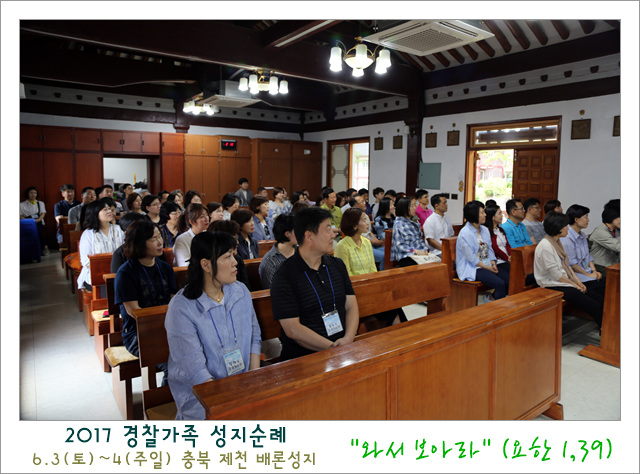 2017 경찰가족 성지순례
6.3(토)~4(주일) 충북 제천 배론성지

"와서 보아라" (요한 1,39)